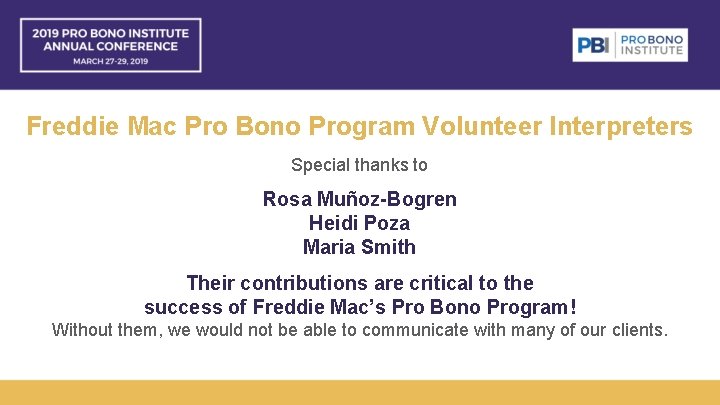 2019 PRO BONO INSTITUTE
ANNUAL CONFERENCE
MARCH 27-29, 2019

PBI PRO BONO INSTITUTE

Freddie Mac Pro Bono Program Volunteer Interpreters

Special thanks to

Rosa Muñoz-Bogren
Heidi Poza
Maria Smith

Their contributions are critical to the success of Freddie Mac's Pro Bono Program!
Without them, we would not be able to communicate with many of our clients.